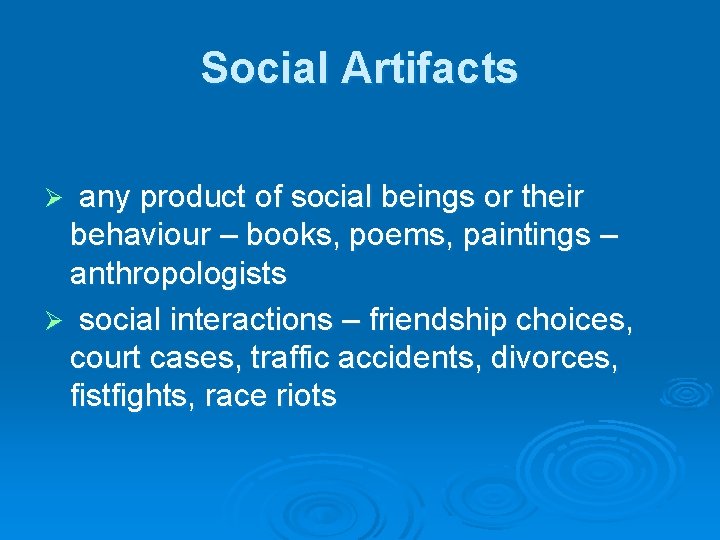 Social Artifacts

➢ any product of social beings or their behaviour – books, poems, paintings – anthropologists

➢ social interactions – friendship choices, court cases, traffic accidents, divorces, fistfights, race riots